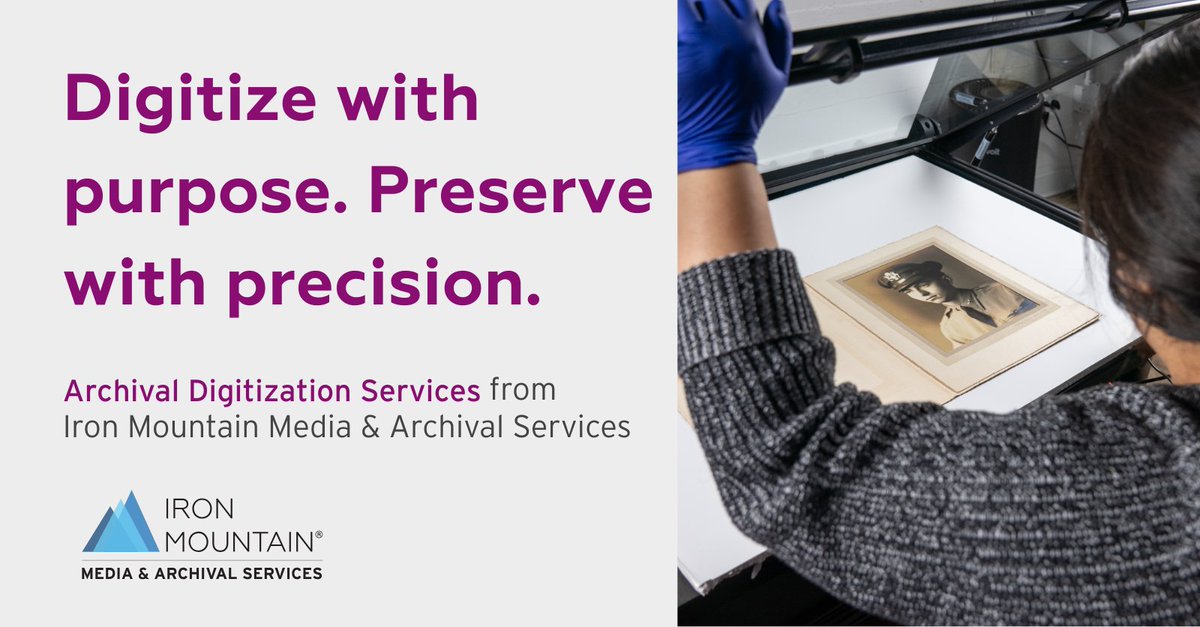 Digitize with purpose. Preserve with precision.

Archival Digitization Services from Iron Mountain Media & Archival Services

IRON MOUNTAIN®
MEDIA & ARCHIVAL SERVICES